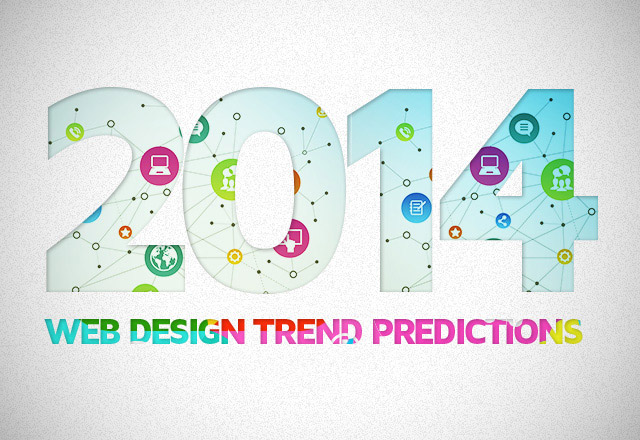 2014

WEB DESIGN TREND PREDICTIONS